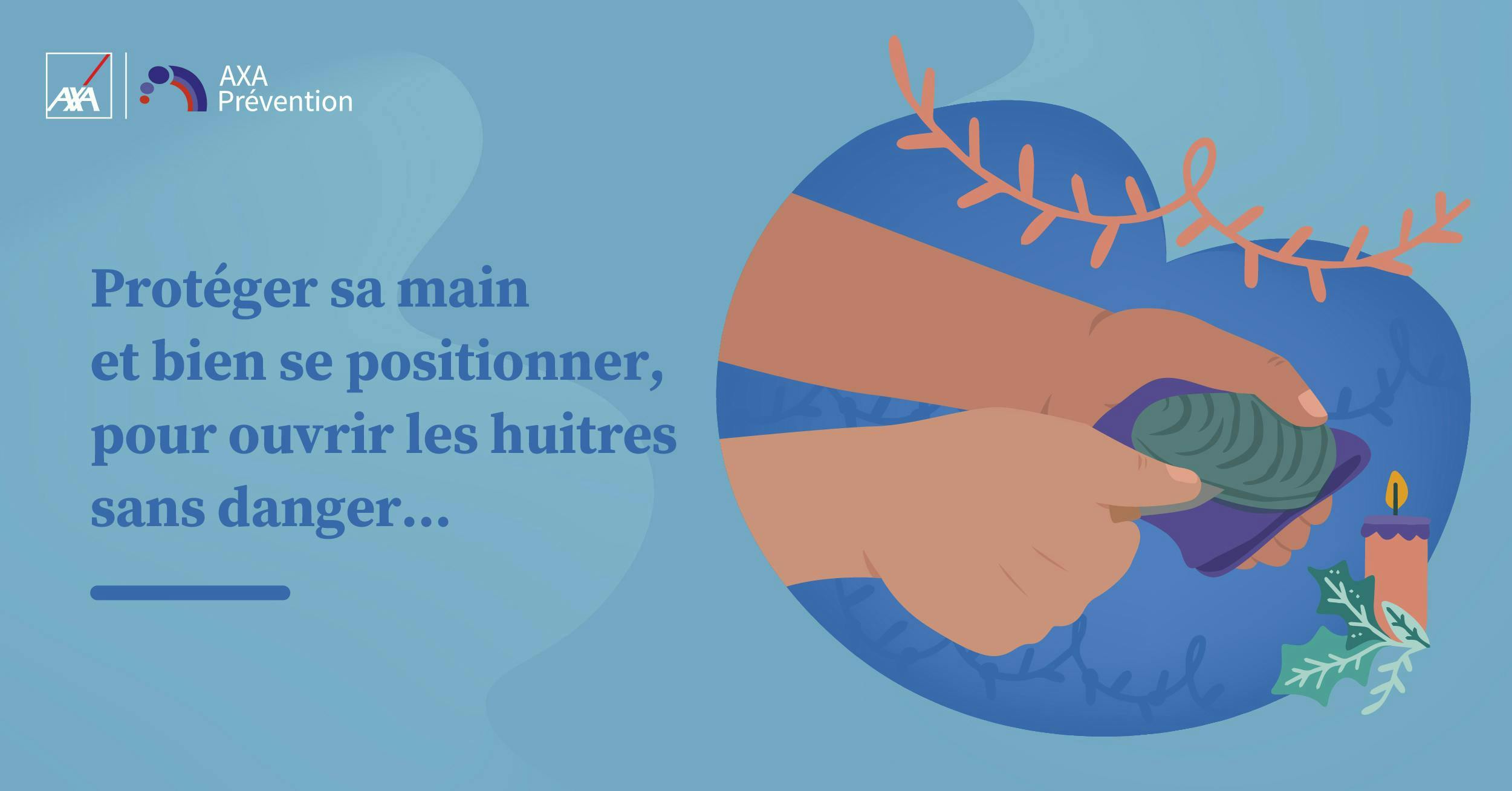 AXA

AXA
Prévention

Protéger sa main
et bien se positionner,
pour ouvrir les huitres
sans danger...